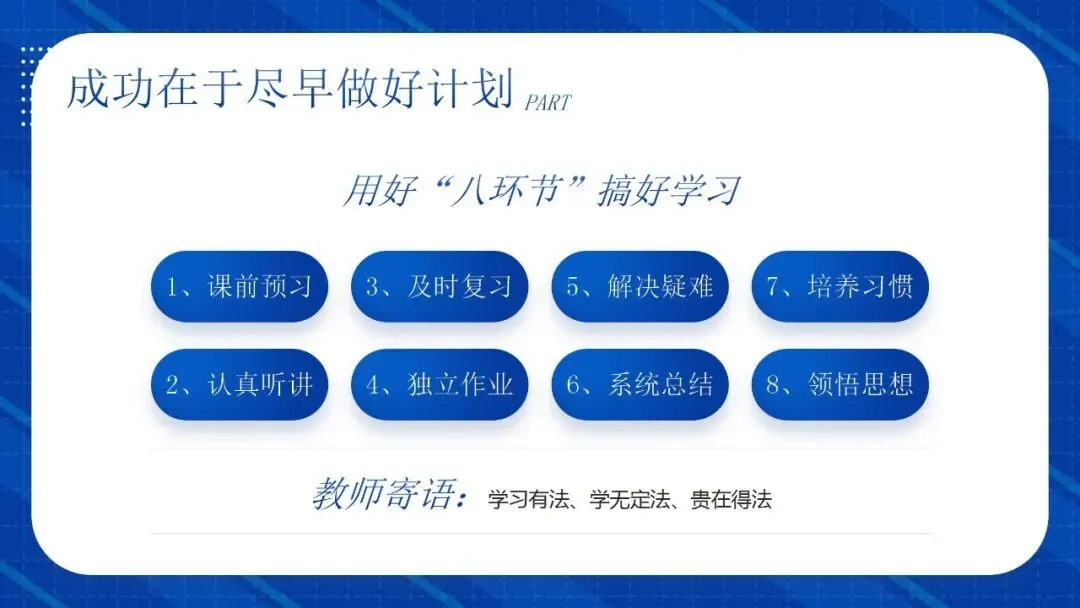 成功在于尽早做好计划 PART

用好“八环节”搞好学习

1、课前预习

3、及时复习

5、解决疑难

7、培养习惯

2、认真听讲

4、独立作业

6、系统总结

8、领悟思想

教师寄语：学习有法、学无定法、贵在得法